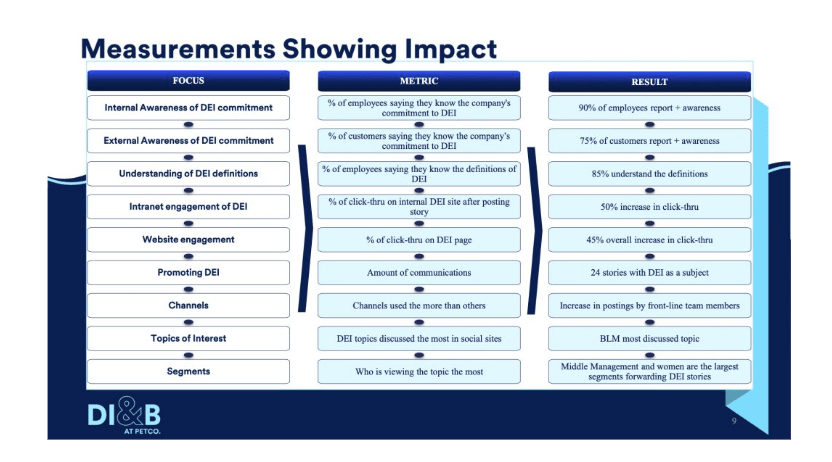 Measurements Showing Impact

| FOCUS | METRIC | RESULT |
|---|---|---|
| Internal Awareness of DEI commitment | % of employees saying they know the company's commitment to DEI | 90% of employees report + awareness |
| External Awareness of DEI commitment | % of customers saying they know the company's commitment to DEI | 75% of customers report + awareness |
| Understanding of DEI definitions | % of employees saying they know the definitions of DEI | 85% understand the definitions |
| Intranet engagement of DEI | % of click-thru on internal DEI site after posting story | 50% increase in click-thru |
| Website engagement | % of click-thru on DEI page | 45% overall increase in click-thru |
| Promoting DEI | Amount of communications | 24 stories with DEI as a subject |
| Channels | Channels used the more than others | Increase in postings by front-line team members |
| Topics of Interest | DEI topics discussed the most in social sites | BLM most discussed topic |
| Segments | Who is viewing the topic the most | Middle Management and women are the largest segments forwarding DEI stories |

DI&B AT PETCO.

9